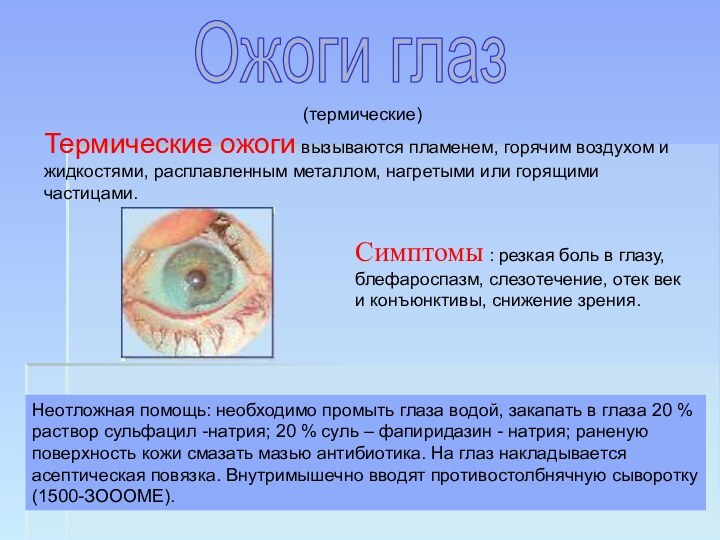 Ожоги глаз

(термические)

Термические ожоги вызываются пламенем, горячим воздухом и жидкостями, расплавленным металлом, нагретыми или горящими частицами.

Симптомы : резкая боль в глазу, блефароспазм, слезотечение, отек век и конъюнктивы, снижение зрения.

Неотложная помощь: необходимо промыть глаза водой, закапать в глаза 20 % раствор сульфацил -натрия; 20 % суль – фапиридазин - натрия; раненую поверхность кожи смазать мазью антибиотика. На глаз накладывается асептическая повязка. Внутримышечно вводят противостолбнячную сыворотку (1500-ЗОООМЕ).